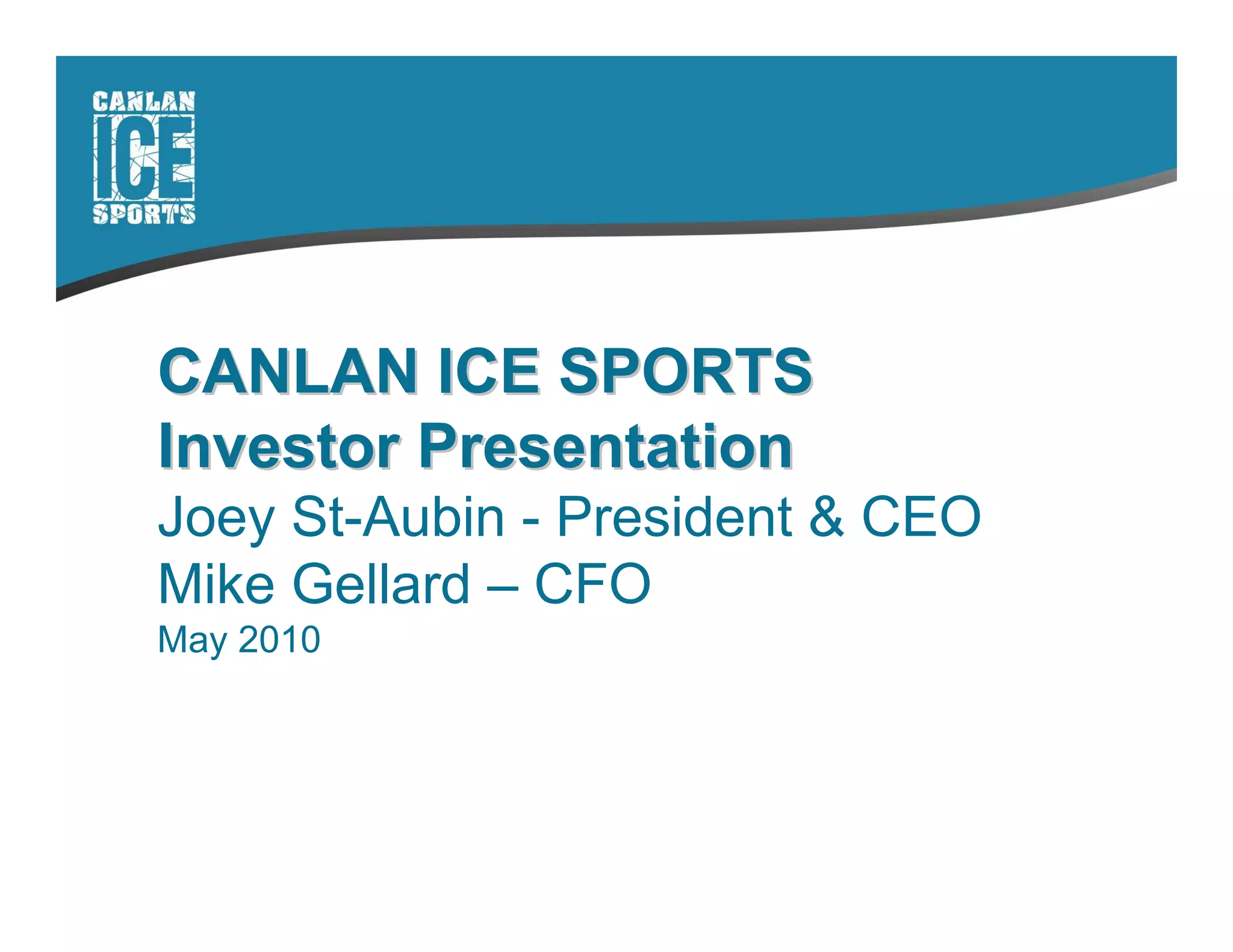 CANLAN
ICE
SPORTS

CANLAN ICE SPORTS
Investor Presentation
Joey St-Aubin - President & CEO
Mike Gellard – CFO
May 2010